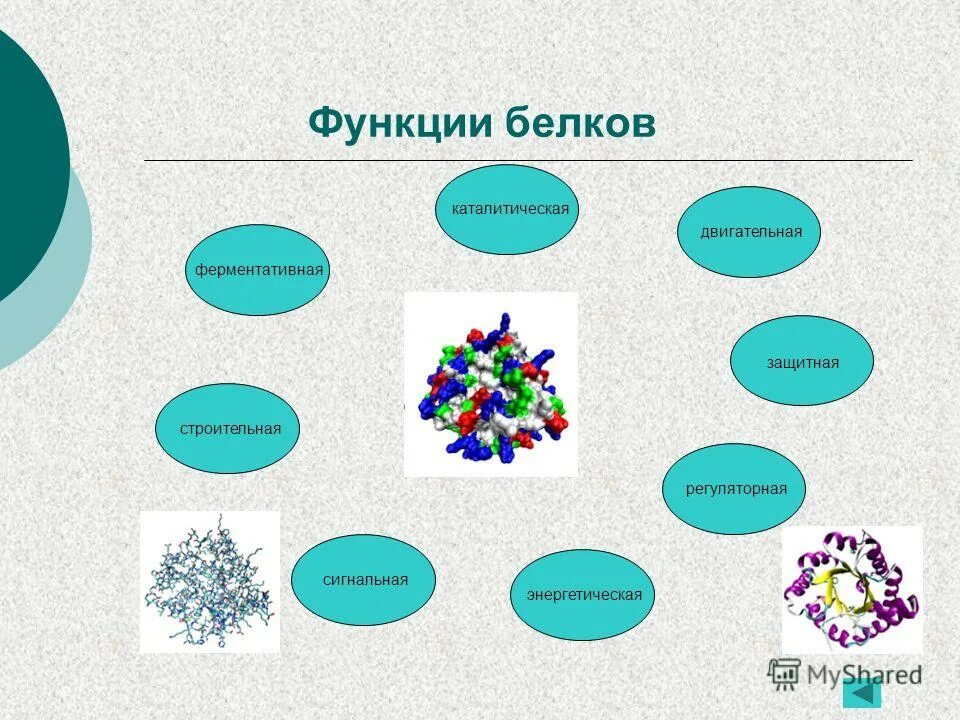 Функции белков

каталитическая

двигательная

ферментативная

защитная

строительная

регуляторная

сигнальная

энергетическая

MyShared